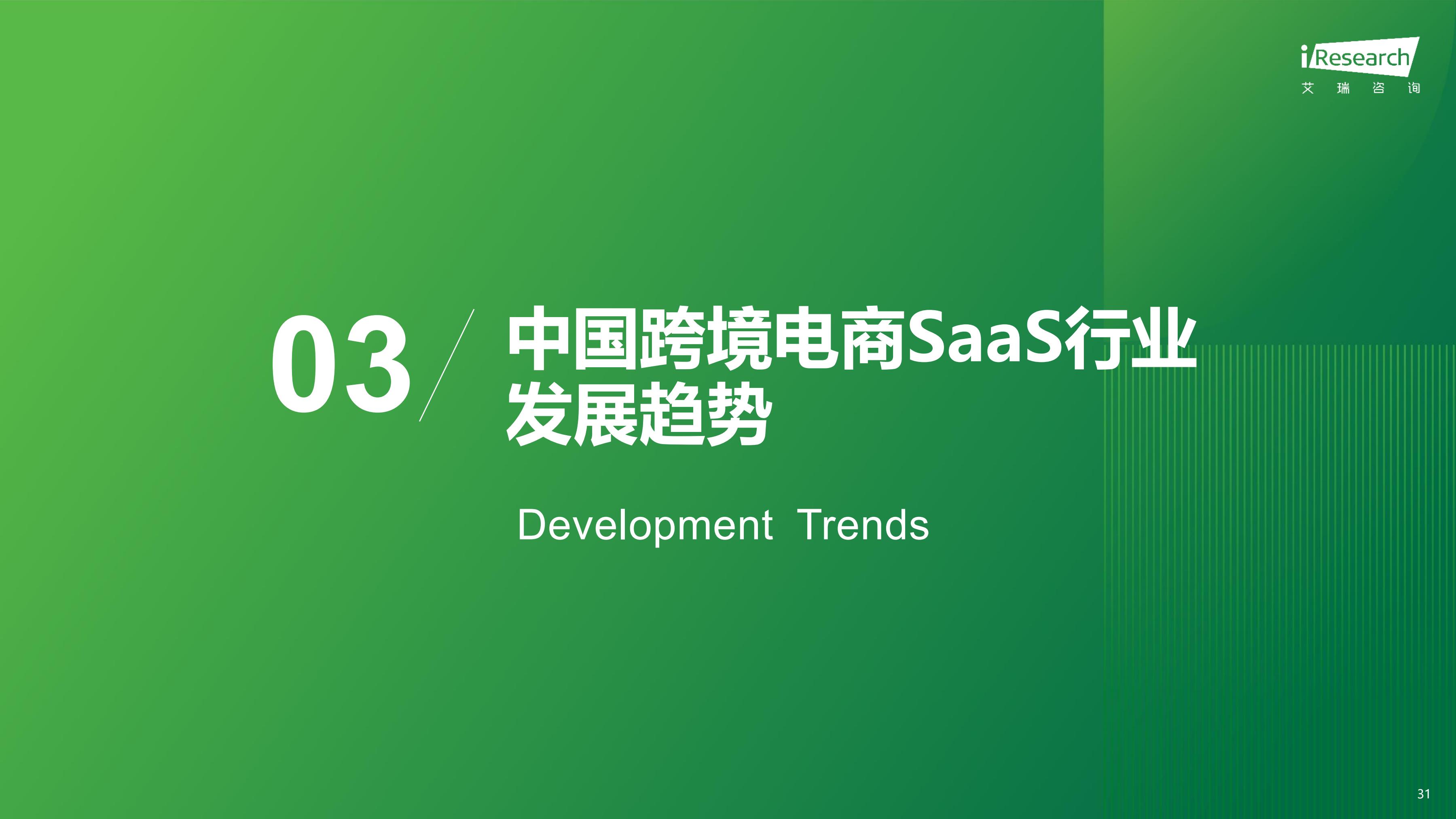 iResearch
艾 瑞 咨 询

03 中国跨境电商SaaS行业发展趋势

Development Trends

31